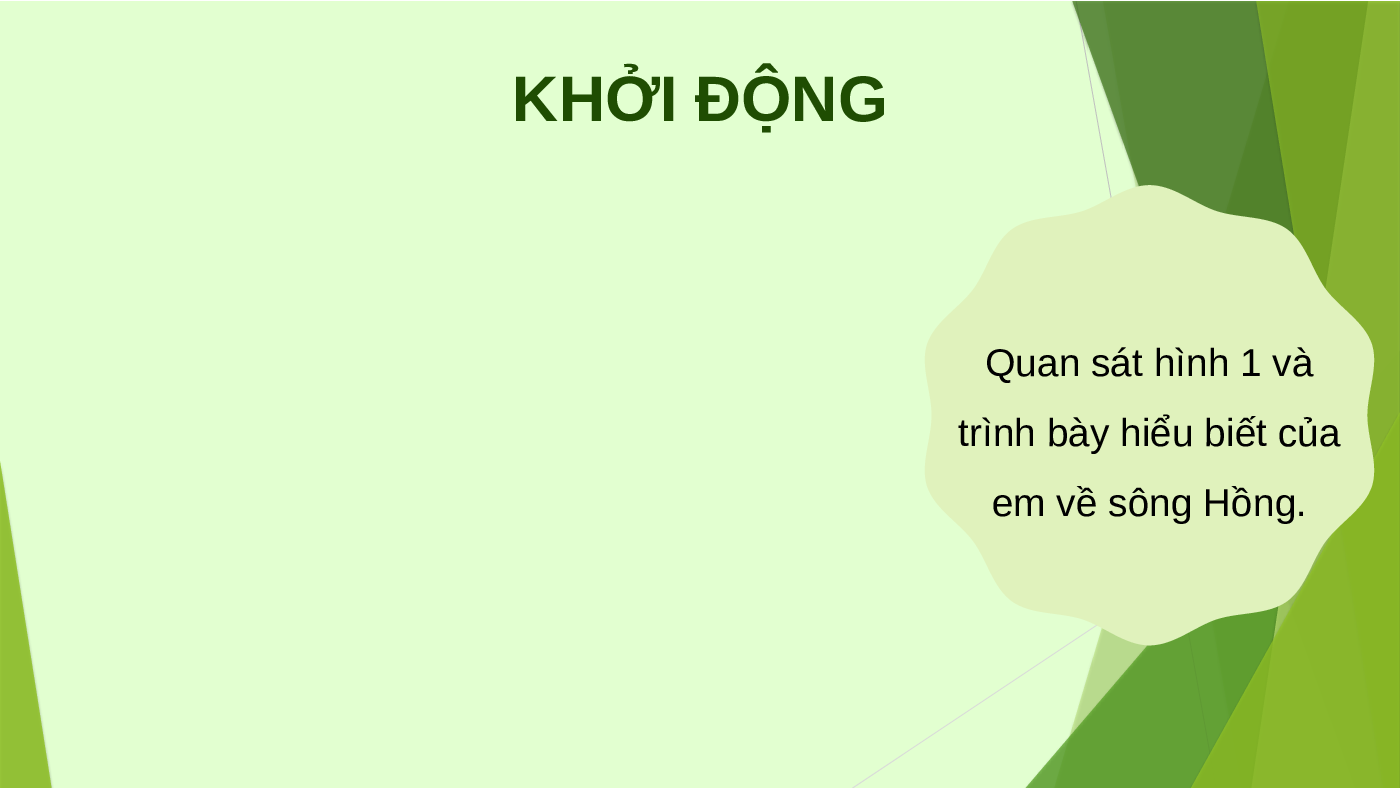 KHỞI ĐỘNG

Quan sát hình 1 và trình bày hiểu biết của em về sông Hồng.